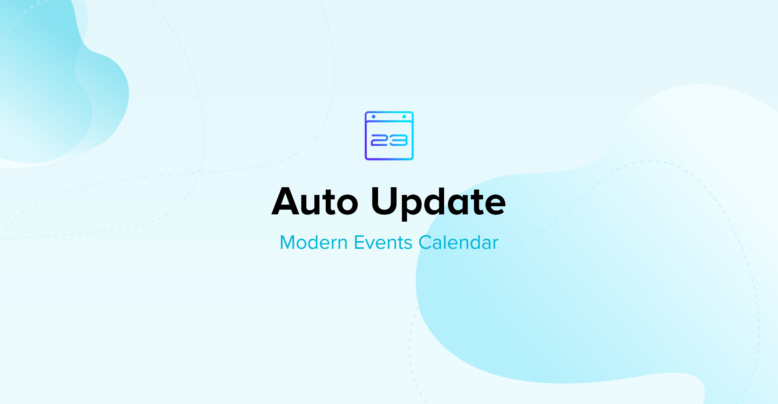 23

Auto Update

Modern Events Calendar